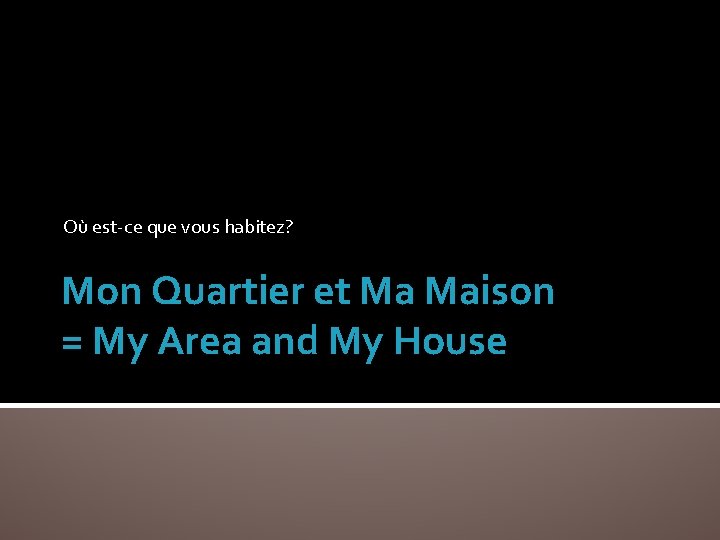 Où est-ce que vous habitez?

Mon Quartier et Ma Maison
= My Area and My House